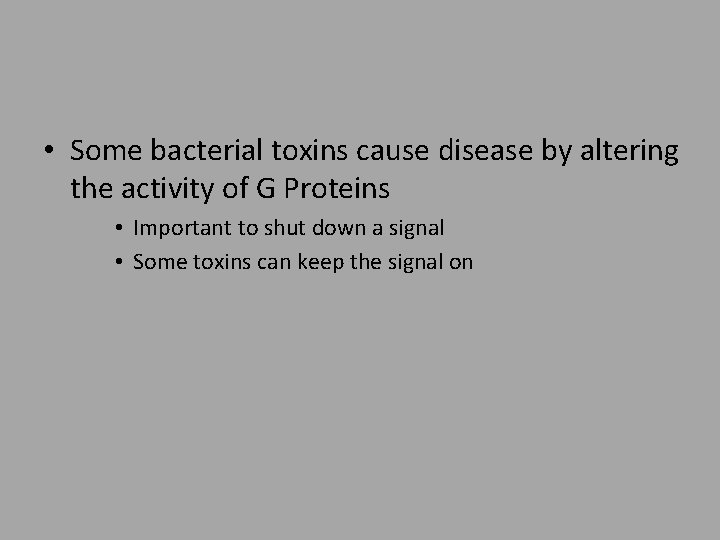 • Some bacterial toxins cause disease by altering the activity of G Proteins

• Important to shut down a signal
• Some toxins can keep the signal on